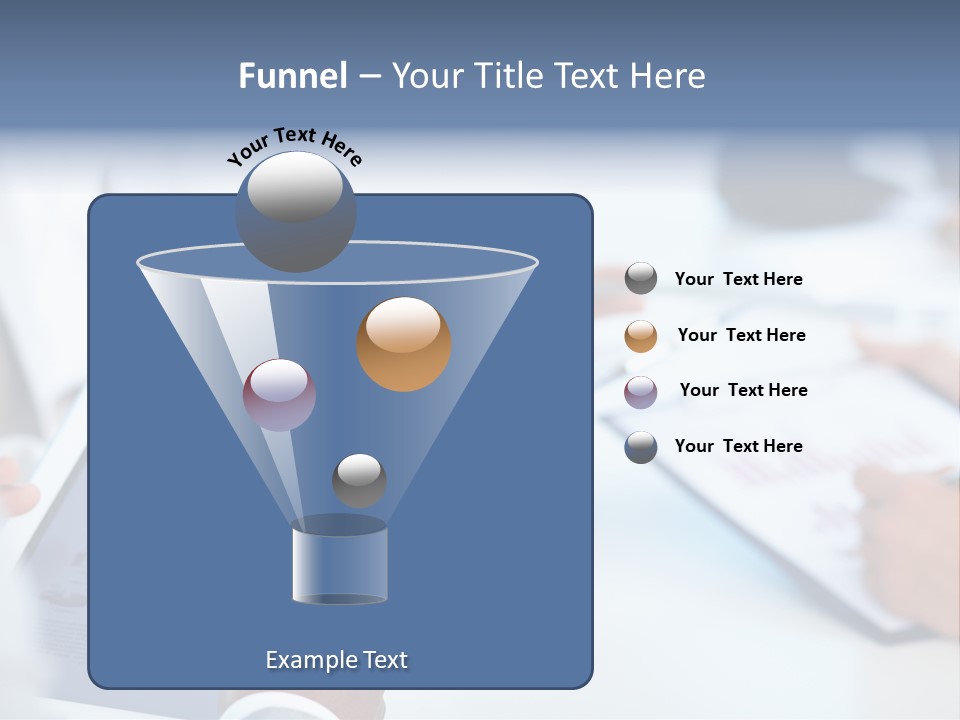 Funnel – Your Title Text Here

Your Text Here

Your Text Here

Your Text Here

Your Text Here

Your Text Here

Example Text